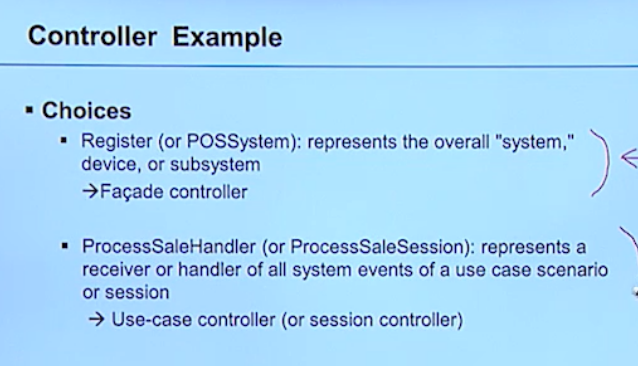 Controller Example

▪ Choices

▪ Register (or POSSystem): represents the overall "system," device, or subsystem
→Façade controller

▪ ProcessSaleHandler (or ProcessSaleSession): represents a receiver or handler of all system events of a use case scenario or session
→ Use-case controller (or session controller)